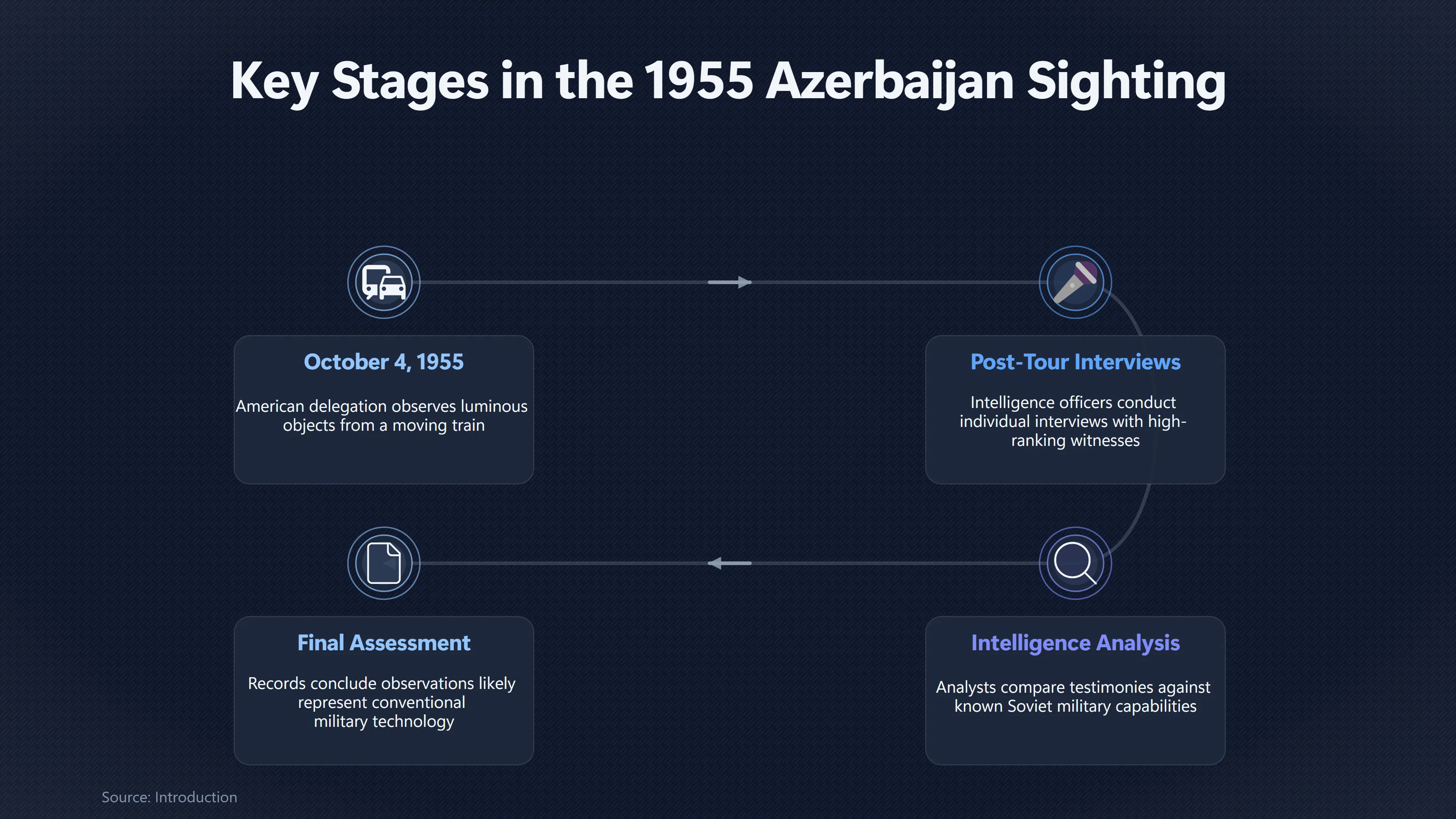 Key Stages in the 1955 Azerbaijan Sighting

October 4, 1955

American delegation observes luminous objects from a moving train

Post-Tour Interviews

Intelligence officers conduct individual interviews with high-ranking witnesses

Intelligence Analysis

Analysts compare testimonies against known Soviet military capabilities

Final Assessment

Records conclude observations likely represent conventional military technology

Source: Introduction